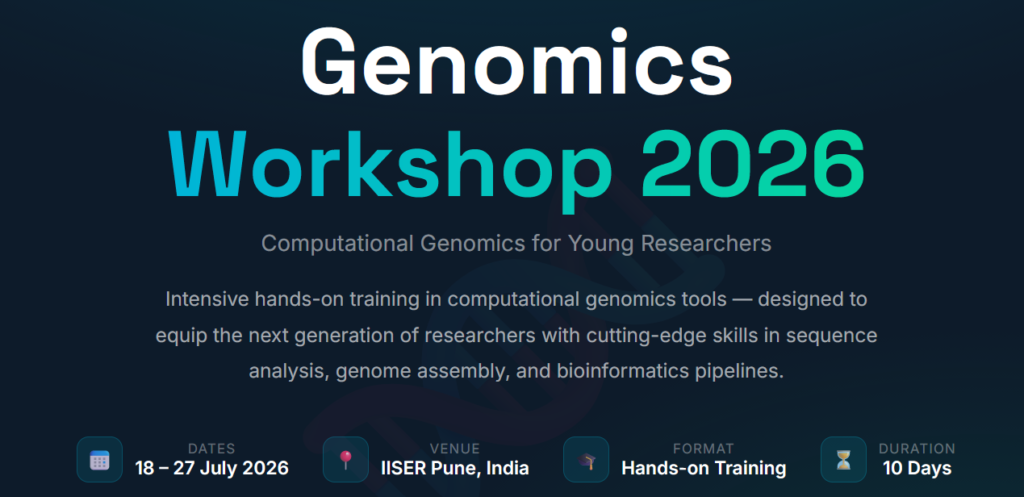 Genomics
Workshop 2026

Computational Genomics for Young Researchers

Intensive hands-on training in computational genomics tools — designed to equip the next generation of researchers with cutting-edge skills in sequence analysis, genome assembly, and bioinformatics pipelines.

DATES
18 – 27 July 2026

VENUE
IISER Pune, India

FORMAT
Hands-on Training

DURATION
10 Days